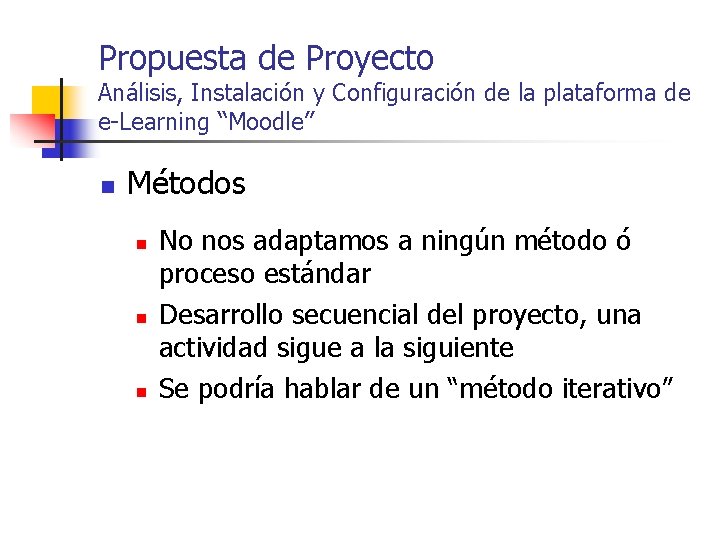 Propuesta de Proyecto
Análisis, Instalación y Configuración de la plataforma de e-Learning “Moodle”

Métodos

No nos adaptamos a ningún método ó proceso estándar

Desarrollo secuencial del proyecto, una actividad sigue a la siguiente

Se podría hablar de un “método iterativo”